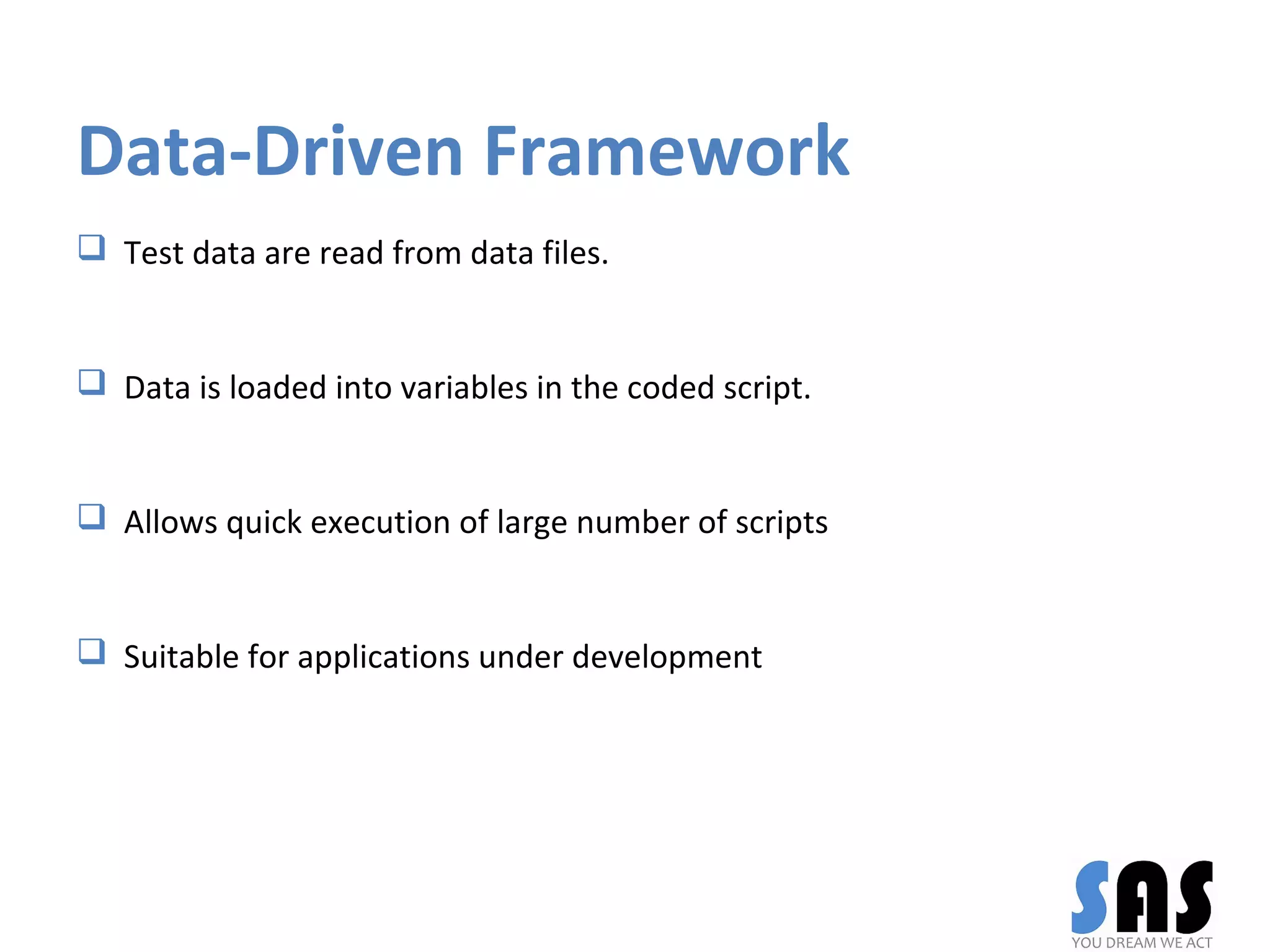 Data-Driven Framework

❑ Test data are read from data files.

❑ Data is loaded into variables in the coded script.

❑ Allows quick execution of large number of scripts

❑ Suitable for applications under development

SAS
YOU DREAM WE ACT